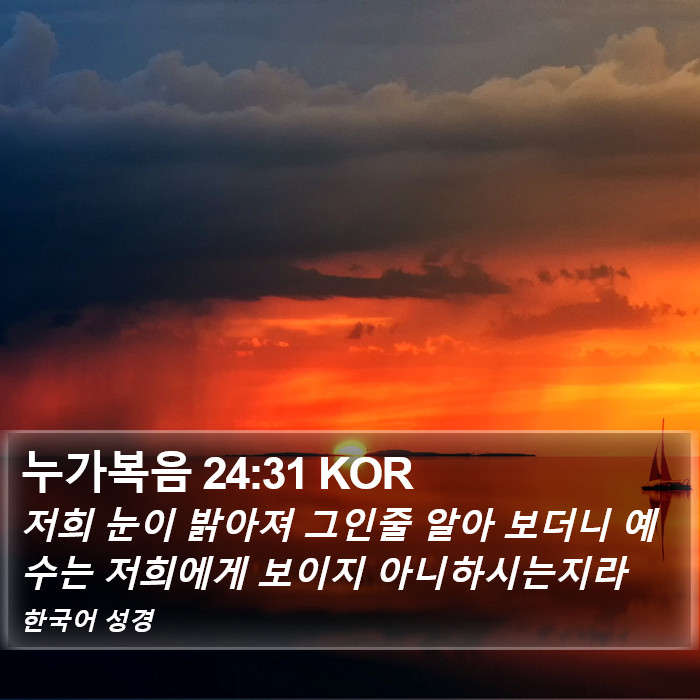 누가복음 24:31 KOR

저희 눈이 밝아져 그인줄 알아 보더니 예수는 저희에게 보이지 아니하시는지라

한국어 성경